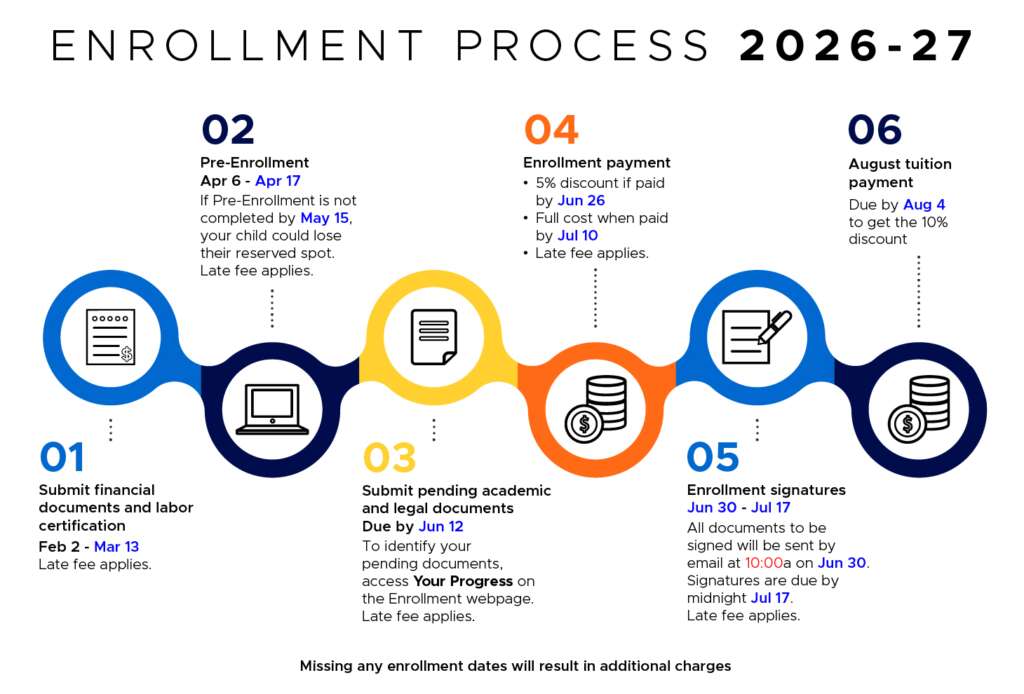 ENROLLMENT PROCESS 2026-27

01
Submit financial documents and labor certification
Feb 2 - Mar 13
Late fee applies.

02
Pre-Enrollment
Apr 6 - Apr 17
If Pre-Enrollment is not completed by May 15, your child could lose their reserved spot. Late fee applies.

03
Submit pending academic and legal documents
Due by Jun 12
To identify your pending documents, access Your Progress on the Enrollment webpage. Late fee applies.

04
Enrollment payment
• 5% discount if paid by Jun 26
• Full cost when paid by Jul 10
• Late fee applies.

05
Enrollment signatures
Jun 30 - Jul 17
All documents to be signed will be sent by email at 10:00a on Jun 30. Signatures are due by midnight Jul 17.
Late fee applies.

06
August tuition payment
Due by Aug 4 to get the 10% discount

Missing any enrollment dates will result in additional charges